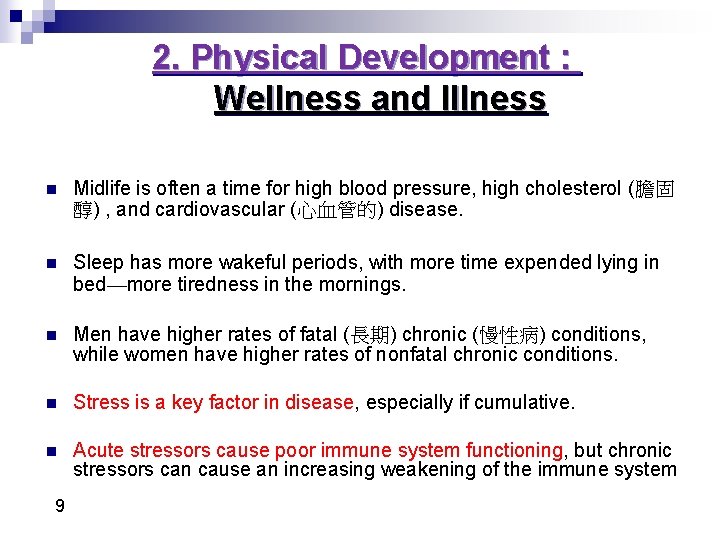 2. Physical Development : Wellness and Illness

Midlife is often a time for high blood pressure, high cholesterol (膽固醇) , and cardiovascular (心血管的) disease.

Sleep has more wakeful periods, with more time expended lying in bed—more tiredness in the mornings.

Men have higher rates of fatal (長期) chronic (慢性病) conditions, while women have higher rates of nonfatal chronic conditions.

Stress is a key factor in disease, especially if cumulative.

Acute stressors cause poor immune system functioning, but chronic stressors can cause an increasing weakening of the immune system

9